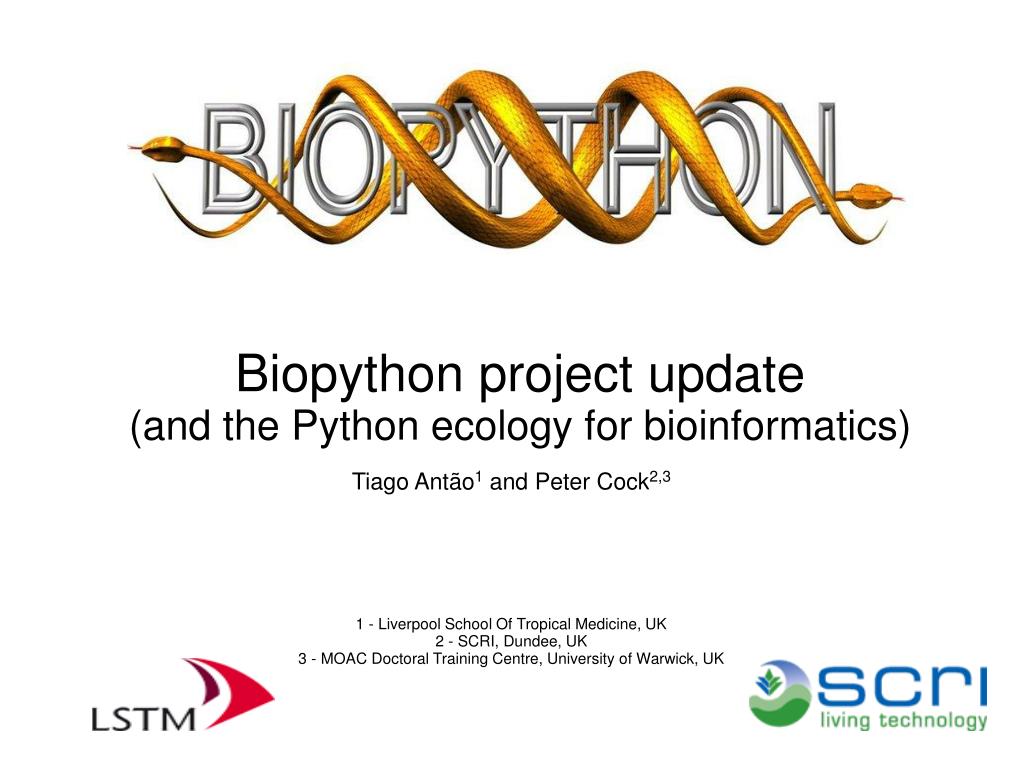 BIOPYTHON

Biopython project update
(and the Python ecology for bioinformatics)

Tiago Antão$^1$ and Peter Cock$^{2,3}$

1 - Liverpool School Of Tropical Medicine, UK
2 - SCRI, Dundee, UK
3 - MOAC Doctoral Training Centre, University of Warwick, UK

LSTM

scri
living technology